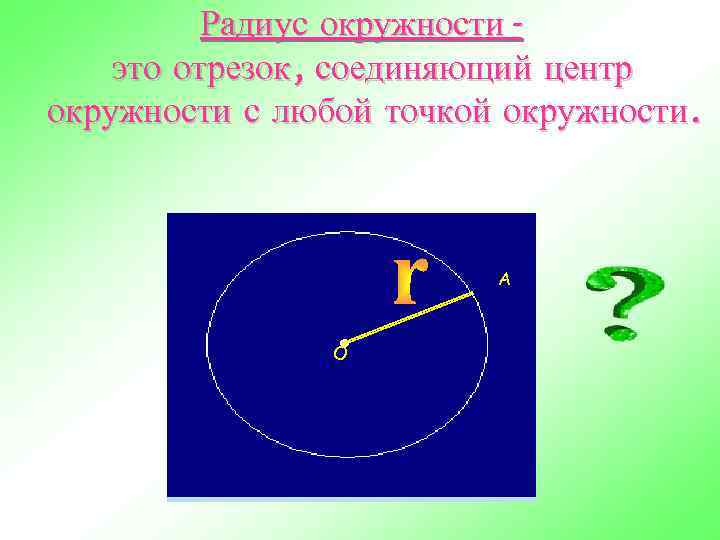 Радиус окружности - это отрезок, соединяющий центр окружности с любой точкой окружности.

r
A
O
?